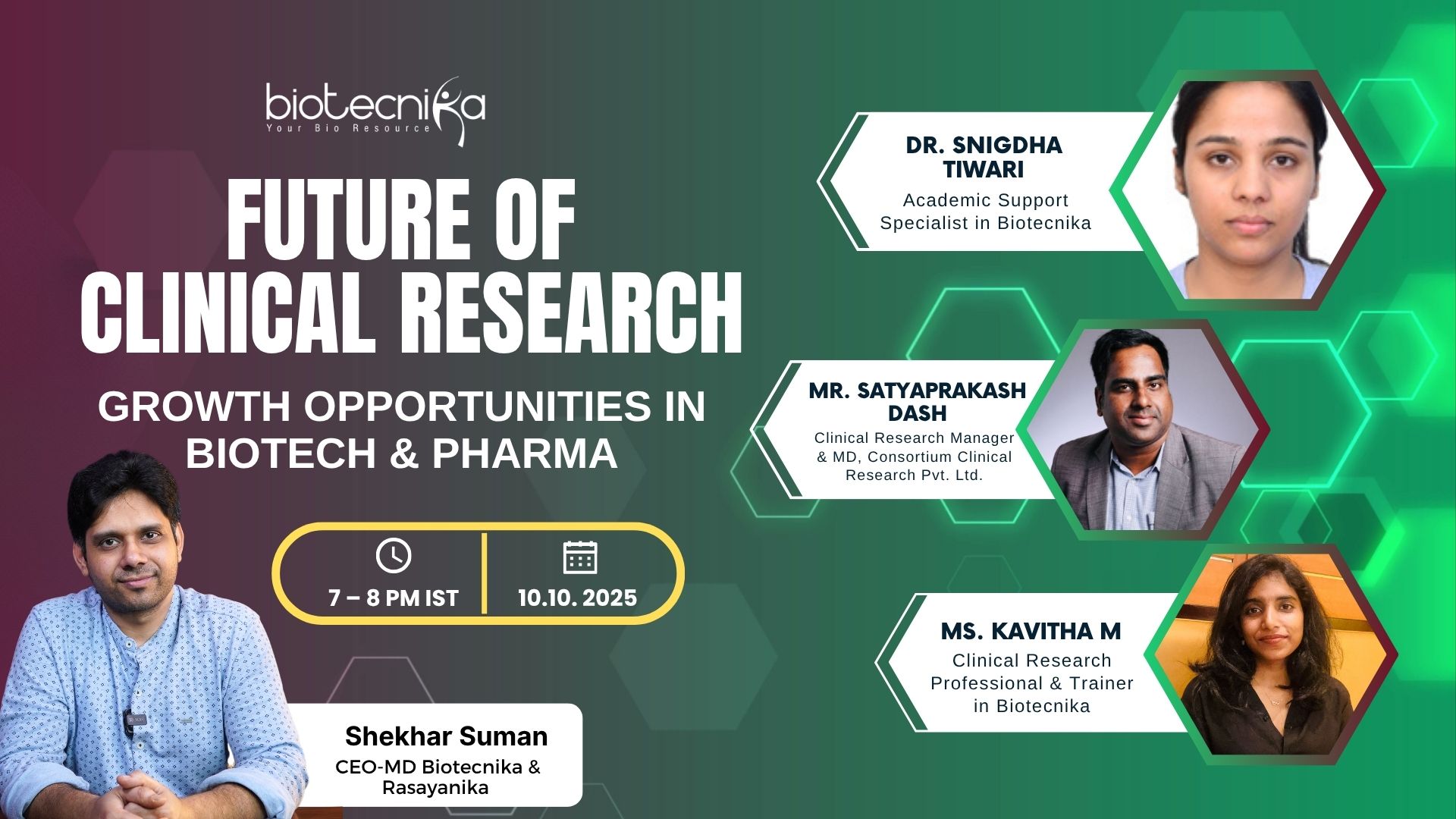 biotecnika
Your Bio Resource

FUTURE OF CLINICAL RESEARCH

GROWTH OPPORTUNITIES IN BIOTECH & PHARMA

7 – 8 PM IST

10.10. 2025

Shekhar Suman
CEO-MD Biotecnika & Rasayanika

DR. SNIGDHA TIWARI
Academic Support Specialist in Biotecnika

MR. SATYAPRAKASH DASH
Clinical Research Manager & MD, Consortium Clinical Research Pvt. Ltd.

MS. KAVITHA M
Clinical Research Professional & Trainer in Biotecnika